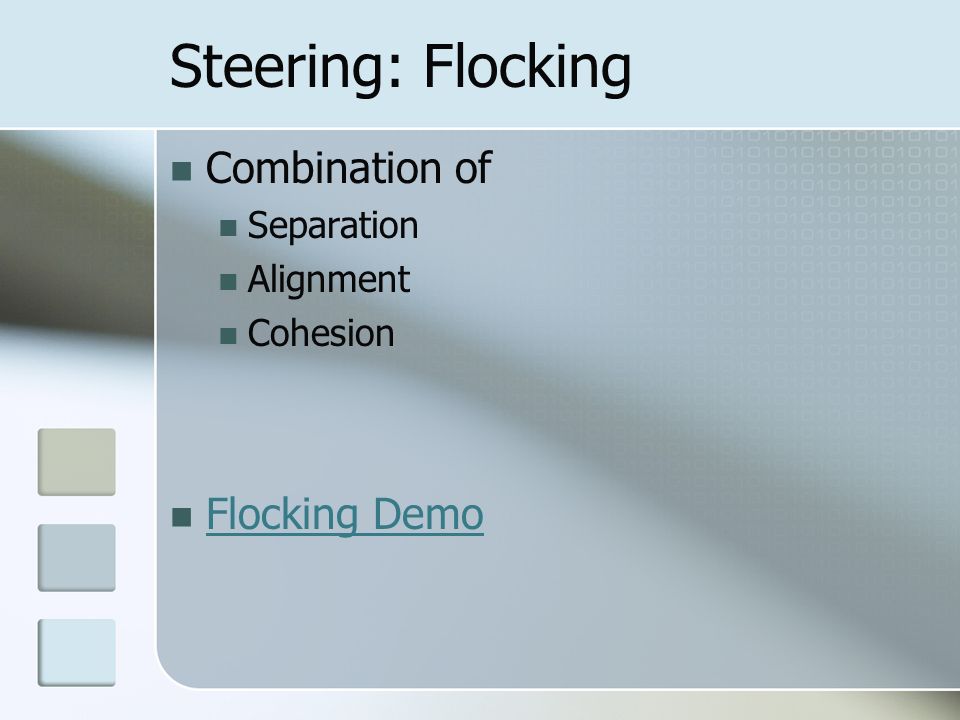 Steering: Flocking

Combination of
Separation
Alignment
Cohesion

Flocking Demo